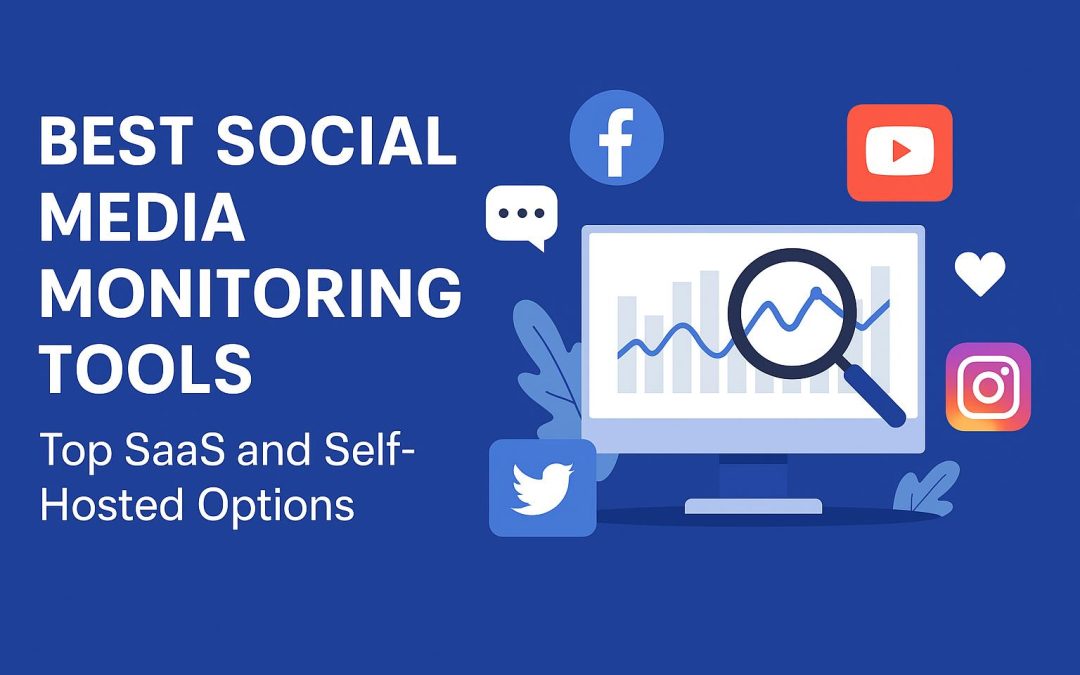 BEST SOCIAL MEDIA MONITORING TOOLS

Top SaaS and Self-Hosted Options